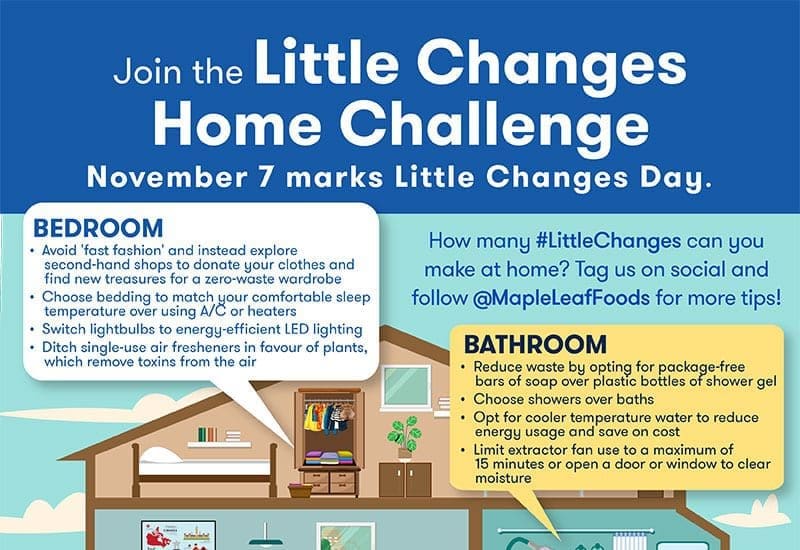 Join the Little Changes Home Challenge
November 7 marks Little Changes Day.

BEDROOM
• Avoid 'fast fashion' and instead explore second-hand shops to donate your clothes and find new treasures for a zero-waste wardrobe
• Choose bedding to match your comfortable sleep temperature over using A/C or heaters
• Switch lightbulbs to energy-efficient LED lighting
• Ditch single-use air fresheners in favour of plants, which remove toxins from the air

How many #LittleChanges can you make at home? Tag us on social and follow @MapleLeafFoods for more tips!

BATHROOM
• Reduce waste by opting for package-free bars of soap over plastic bottles of shower gel
• Choose showers over baths
• Opt for cooler temperature water to reduce energy usage and save on cost
• Limit extractor fan use to a maximum of 15 minutes or open a door or window to clear moisture